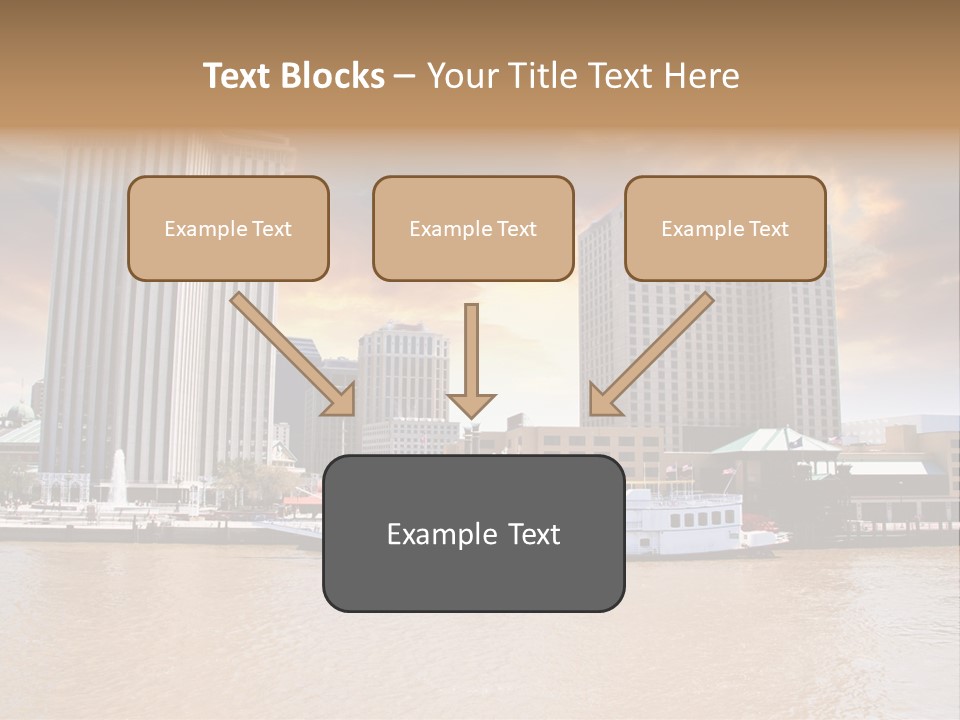 Text Blocks – Your Title Text Here

Example Text

Example Text

Example Text

Example Text